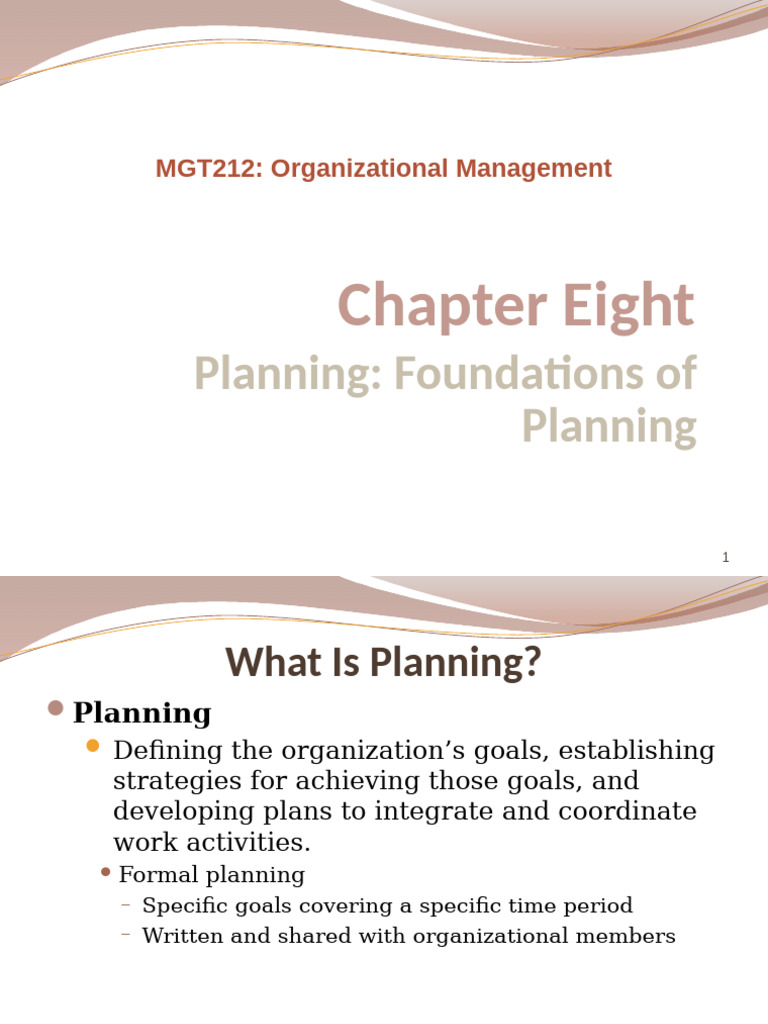 MGT212: Organizational Management

Chapter Eight

Planning: Foundations of Planning

1

What Is Planning?

Planning

Defining the organization’s goals, establishing strategies for achieving those goals, and developing plans to integrate and coordinate work activities.

Formal planning

– Specific goals covering a specific time period

– Written and shared with organizational members